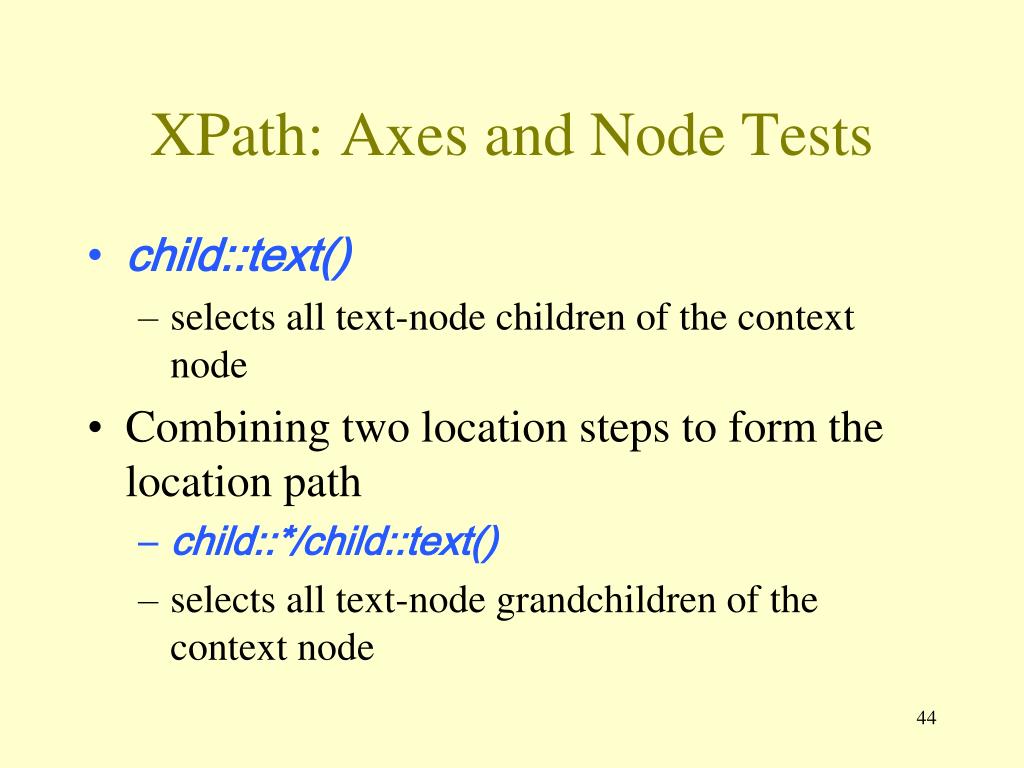 XPath: Axes and Node Tests

• child::text()
– selects all text-node children of the context node

• Combining two location steps to form the location path
– child::*/child::text()
– selects all text-node grandchildren of the context node

44